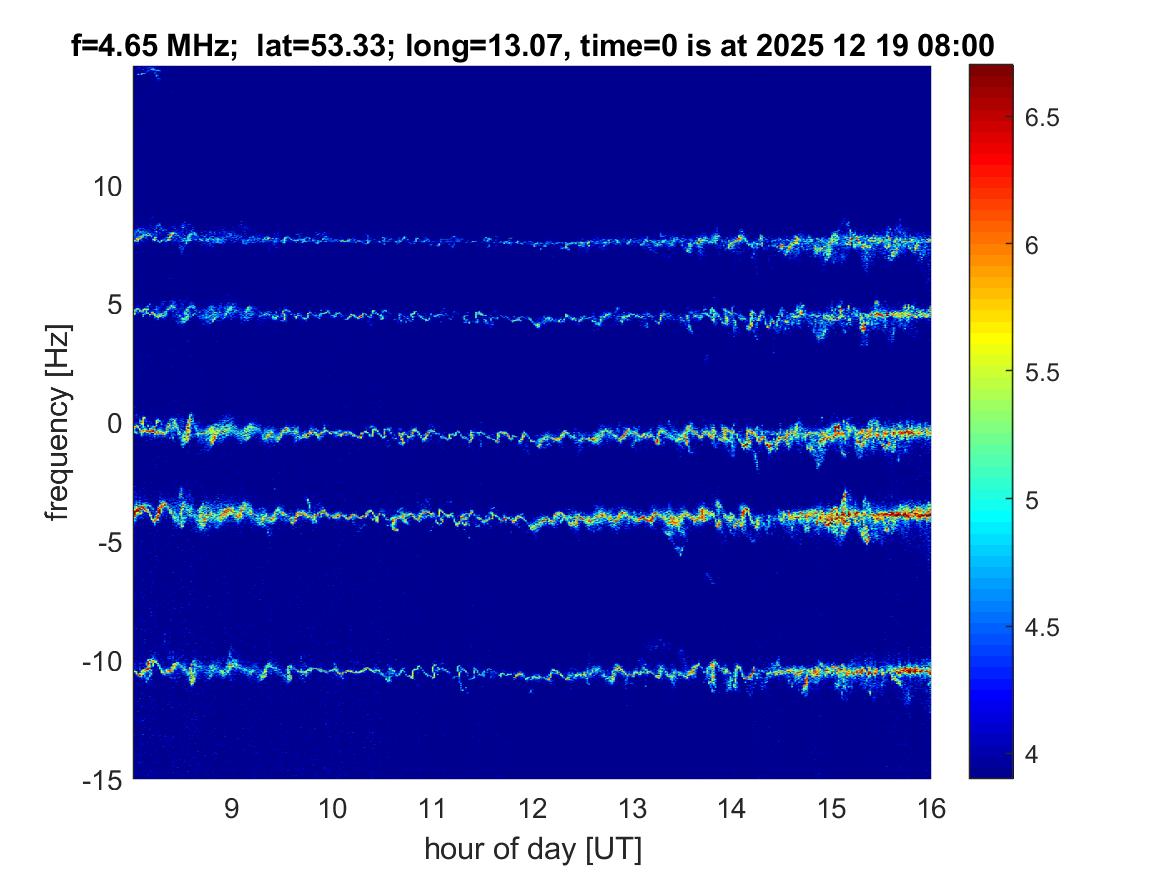 f=4.65 MHz;  lat=53.33; long=13.07, time=0 is at 2025 12 19 08:00

frequency [Hz]

10
5
0
-5
-10
-15

9
10
11
12
13
14
15
16

hour of day [UT]

6.5
6
5.5
5
4.5
4